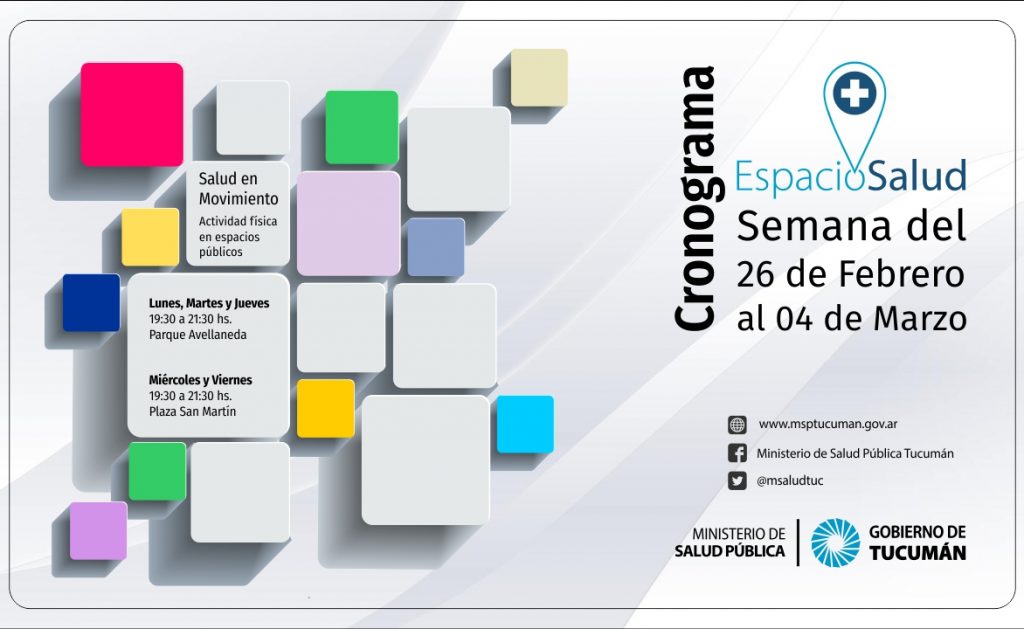 Salud en Movimiento
Actividad física en espacios públicos

Lunes, Martes y Jueves
19:30 a 21:30 hs.
Parque Avellaneda

Miércoles y Viernes
19:30 a 21:30 hs.
Plaza San Martín

Cronograma

EspacioSalud
Semana del 26 de Febrero al 04 de Marzo

www.msptucuman.gov.ar
Ministerio de Salud Pública Tucumán
@msaludtuc

MINISTERIO DE SALUD PÚBLICA
GOBIERNO DE TUCUMÁN